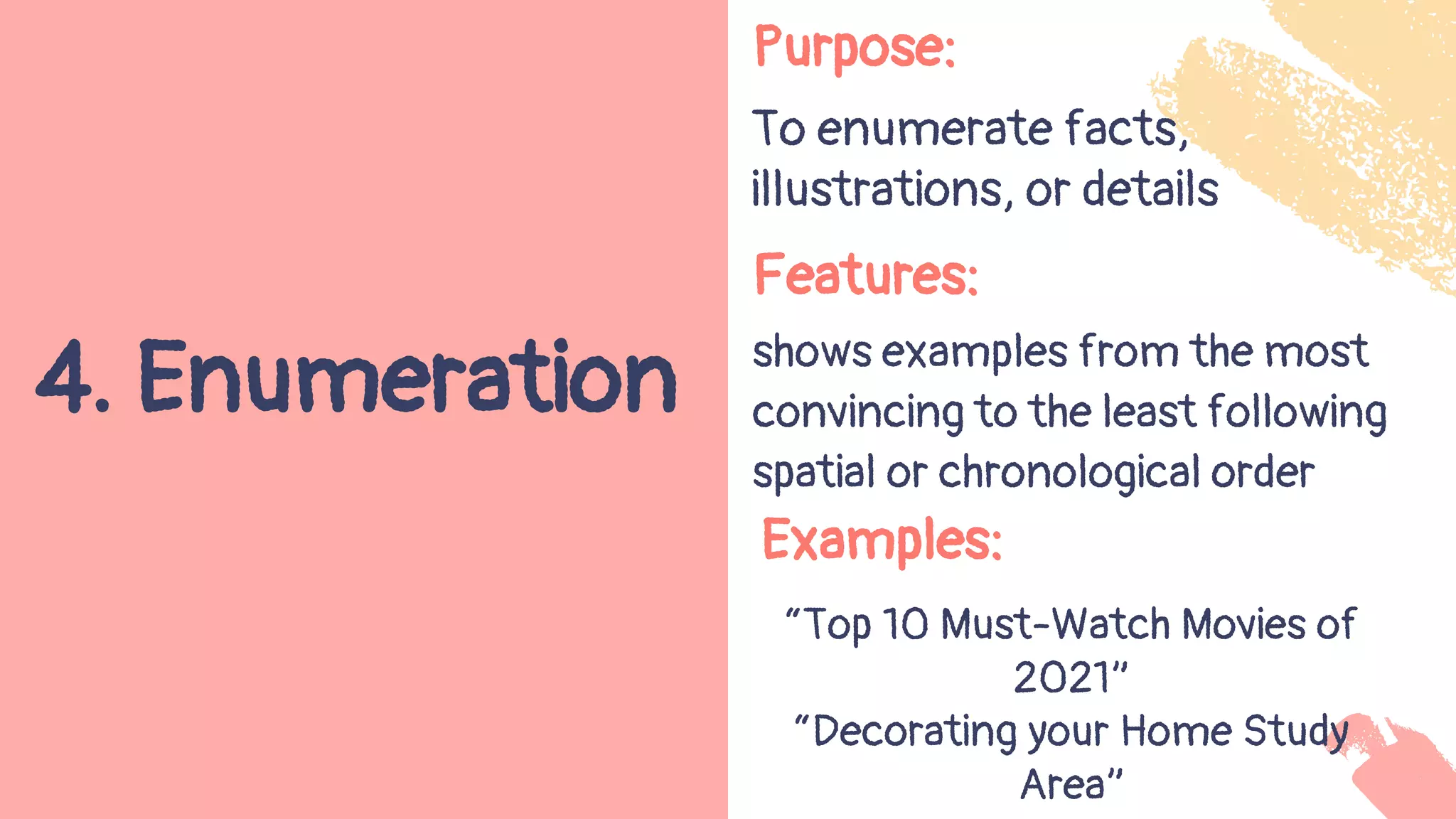 4. Enumeration

Purpose:

To enumerate facts, illustrations, or details

Features:

shows examples from the most convincing to the least following spatial or chronological order

Examples:

“Top 10 Must-Watch Movies of 2021”
“Decorating your Home Study Area”